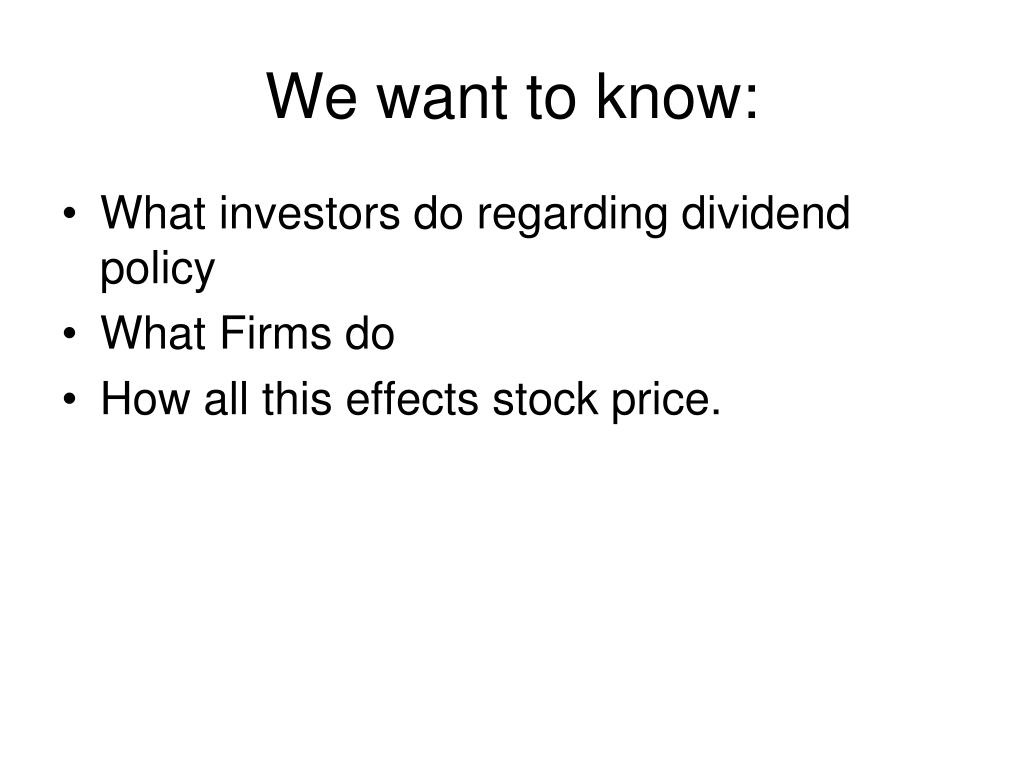 We want to know:

• What investors do regarding dividend policy
• What Firms do
• How all this effects stock price.